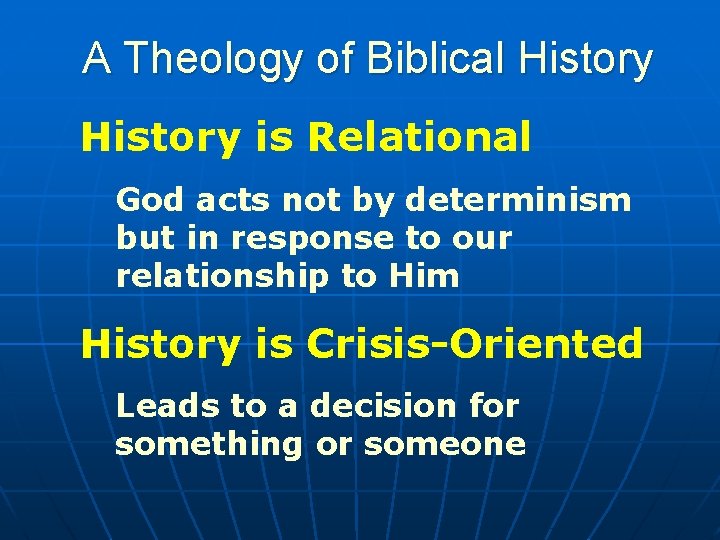 A Theology of Biblical History

History is Relational

God acts not by determinism but in response to our relationship to Him

History is Crisis-Oriented

Leads to a decision for something or someone